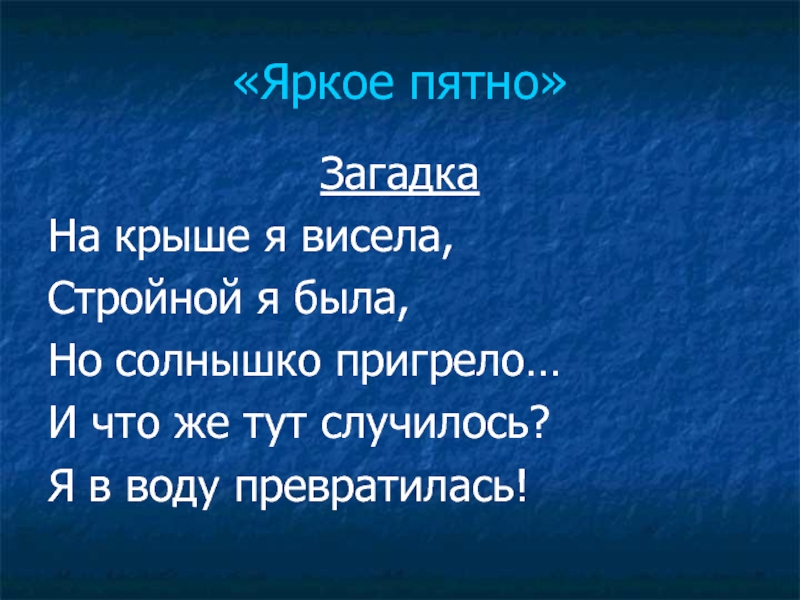 «Яркое пятно»

Загадка

На крыше я висела,
Стройной я была,
Но солнышко пригрело…
И что же тут случилось?
Я в воду превратилась!